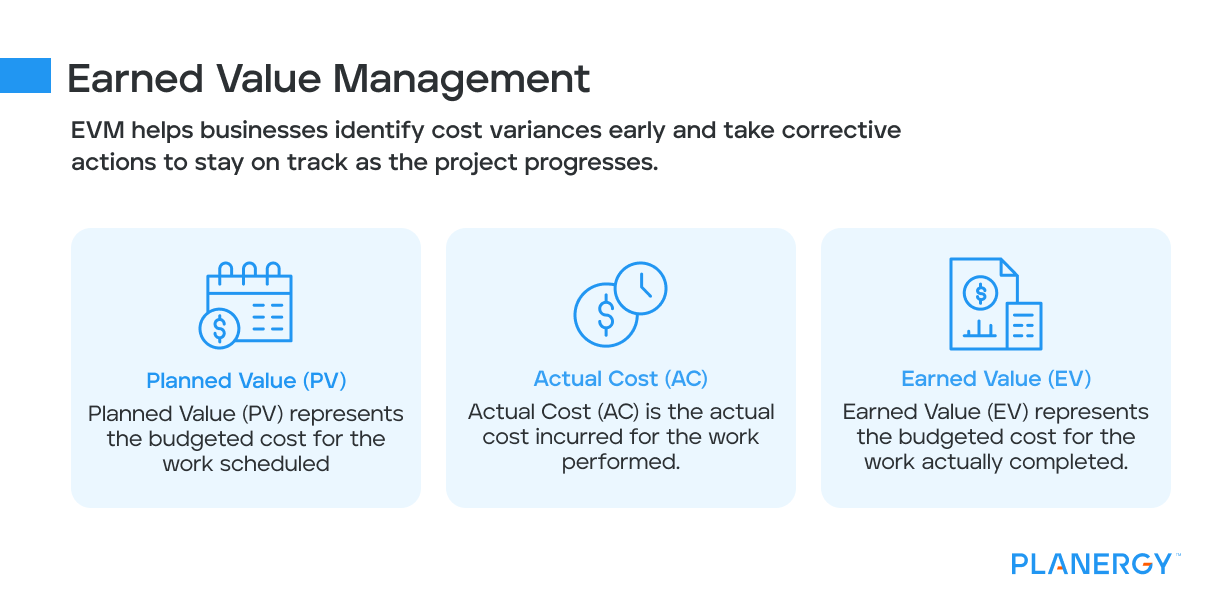 Earned Value Management

EVM helps businesses identify cost variances early and take corrective actions to stay on track as the project progresses.

Planned Value (PV)
Planned Value (PV) represents the budgeted cost for the work scheduled

Actual Cost (AC)
Actual Cost (AC) is the actual cost incurred for the work performed.

Earned Value (EV)
Earned Value (EV) represents the budgeted cost for the work actually completed.

PLANERGY™